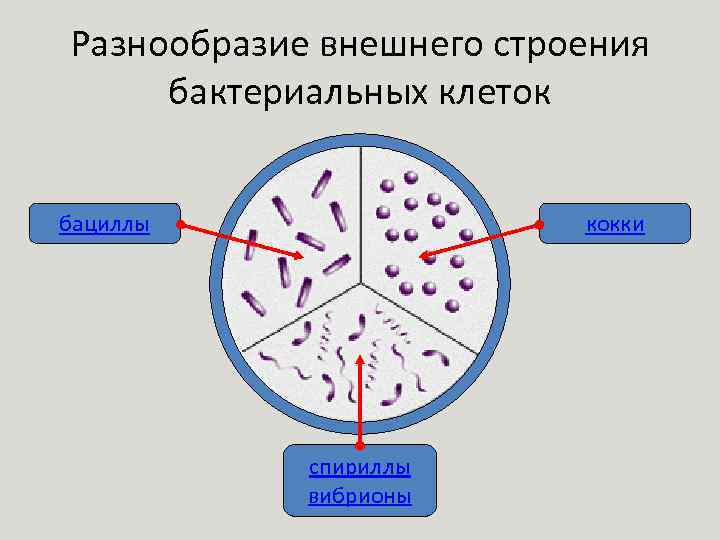 Разнообразие внешнего строения бактериальных клеток

бациллы

кокки

спириллы
вибрионы